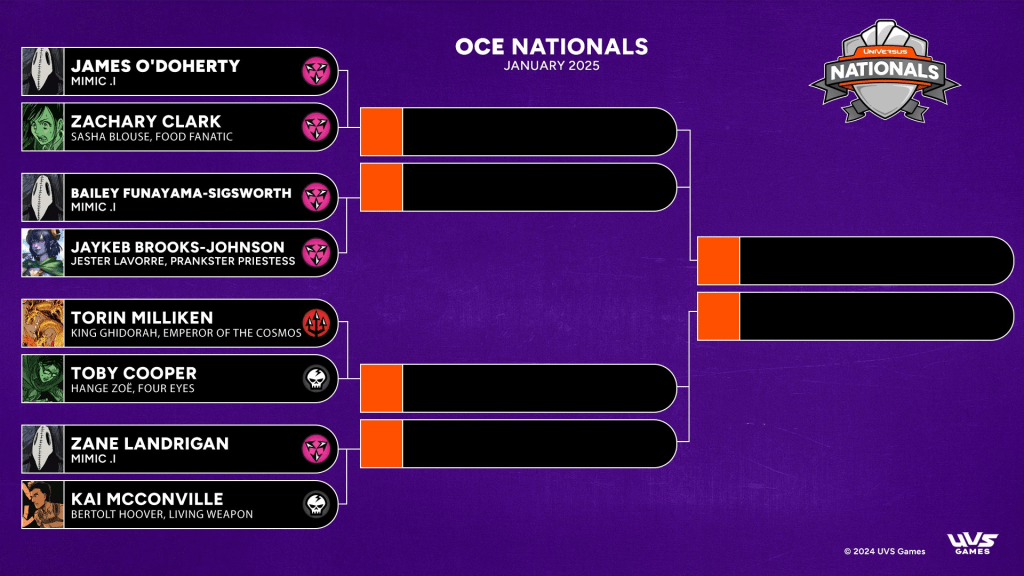 OCE NATIONALS
JANUARY 2025

UNIVERSUS
NATIONALS

JAMES O'DOHERTY
MIMIC .I

ZACHARY CLARK
SASHA BLOUSE, FOOD FANATIC

BAILEY FUNAYAMA-SIGSWORTH
MIMIC .I

JAYKEB BROOKS-JOHNSON
JESTER LAVORRE, PRANKSTER PRIESTESS

TORIN MILLIKEN
KING GHIDORAH, EMPEROR OF THE COSMOS

TOBY COOPER
HANGE ZOË, FOUR EYES

ZANE LANDRIGAN
MIMIC .I

KAI MCCONVILLE
BERTOLT HOOVER, LIVING WEAPON

© 2024 UVS Games

UVS GAMES